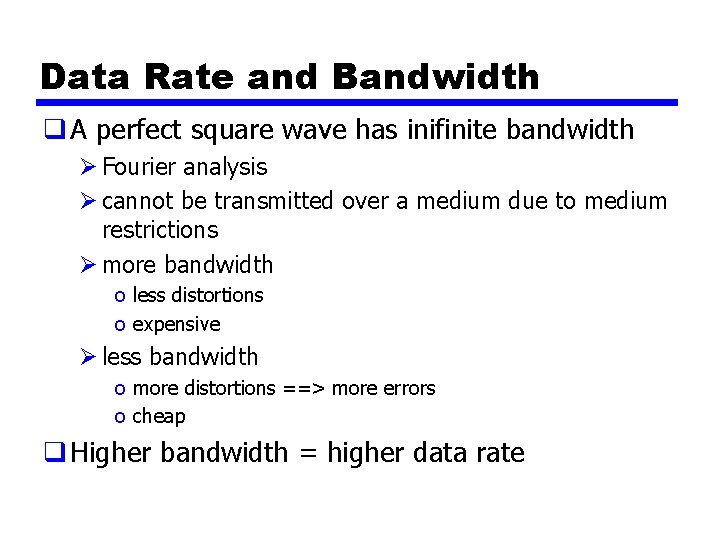 Data Rate and Bandwidth

❑ A perfect square wave has inifinite bandwidth

➢ Fourier analysis

➢ cannot be transmitted over a medium due to medium restrictions

➢ more bandwidth

o less distortions

o expensive

➢ less bandwidth

o more distortions ==> more errors

o cheap

❑ Higher bandwidth = higher data rate